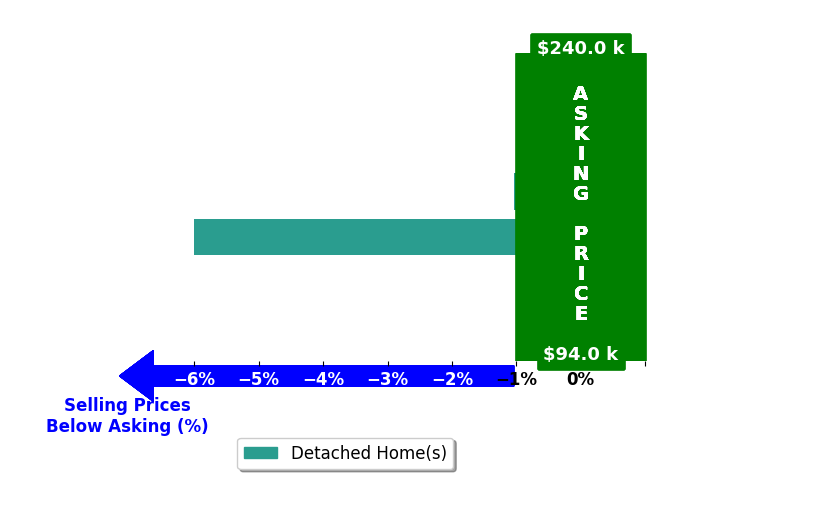 $240.0 k

ASKING PRICE

$94.0 k

−6% −5% −4% −3% −2% −1% 0%

Selling Prices Below Asking (%)

Detached Home(s)